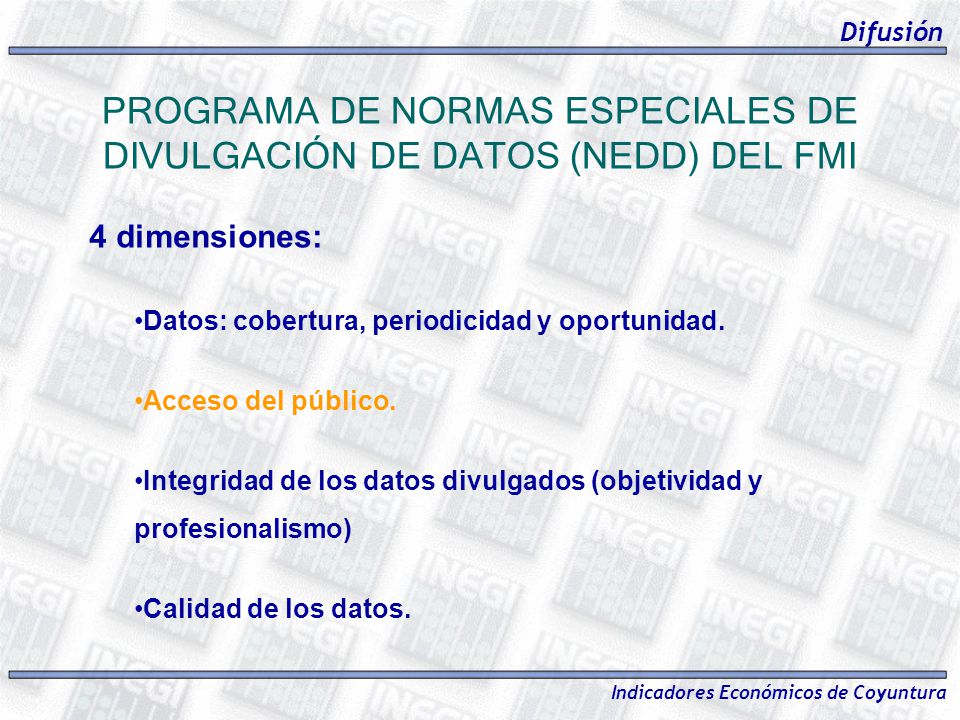 Difusión

PROGRAMA DE NORMAS ESPECIALES DE DIVULGACIÓN DE DATOS (NEDD) DEL FMI

4 dimensiones:

•Datos: cobertura, periodicidad y oportunidad.

•Acceso del público.

•Integridad de los datos divulgados (objetividad y profesionalismo)

•Calidad de los datos.

Indicadores Económicos de Coyuntura